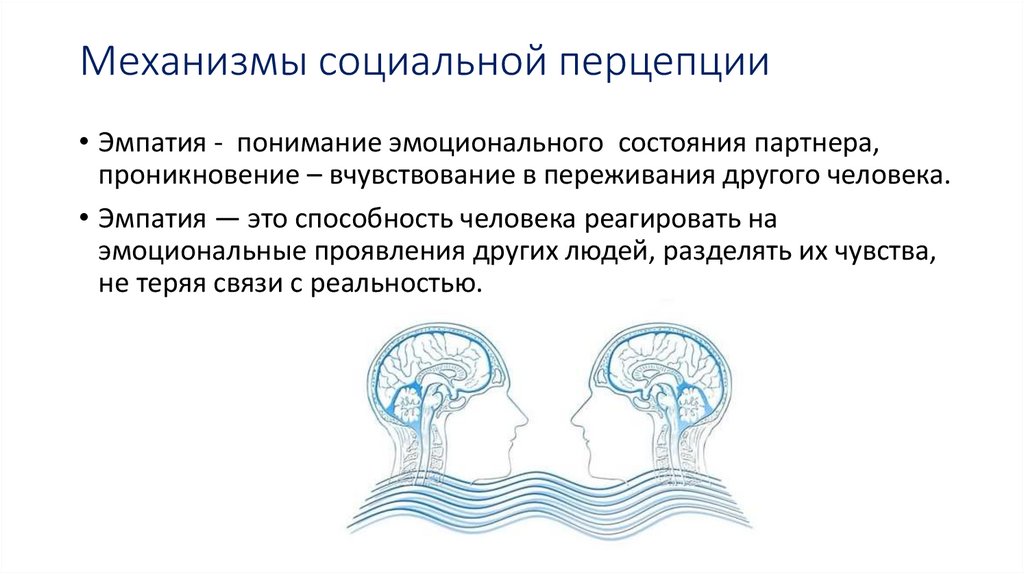 Механизмы социальной перцепции

• Эмпатия - понимание эмоционального состояния партнера, проникновение – вчувствование в переживания другого человека.

• Эмпатия — это способность человека реагировать на эмоциональные проявления других людей, разделять их чувства, не теряя связи с реальностью.